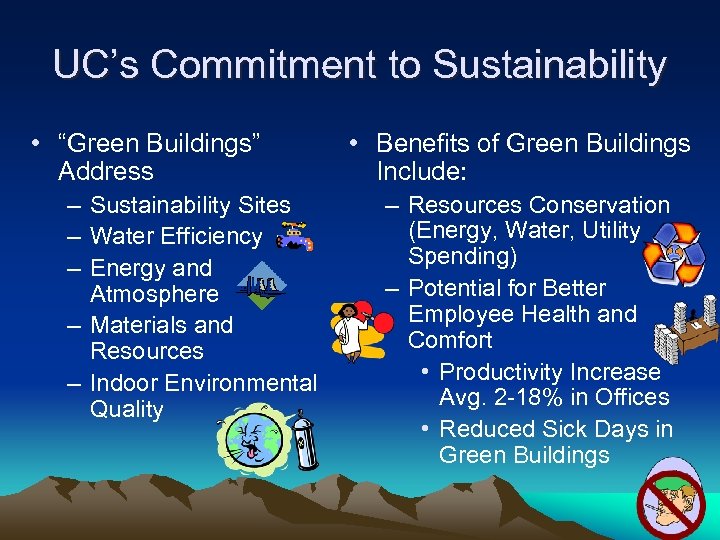 UC's Commitment to Sustainability

• "Green Buildings" Address
– Sustainability Sites
– Water Efficiency
– Energy and Atmosphere
– Materials and Resources
– Indoor Environmental Quality

• Benefits of Green Buildings Include:
– Resources Conservation (Energy, Water, Utility Spending)
– Potential for Better Employee Health and Comfort
• Productivity Increase Avg. 2-18% in Offices
• Reduced Sick Days in Green Buildings